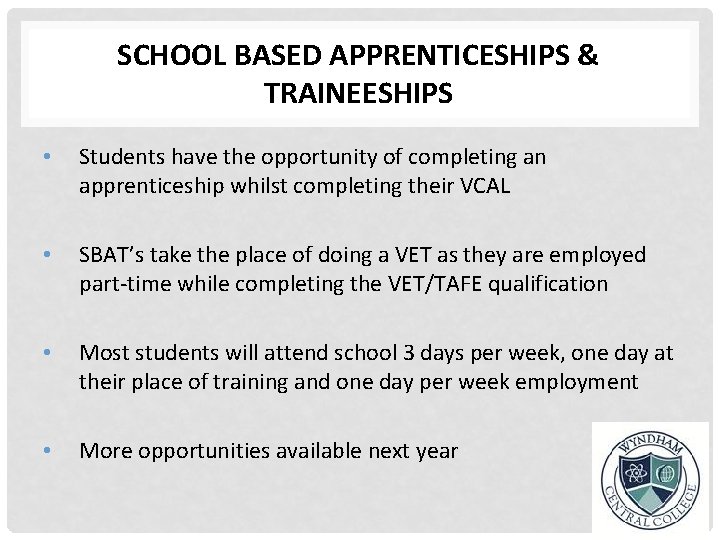 SCHOOL BASED APPRENTICESHIPS & TRAINEESHIPS

• Students have the opportunity of completing an apprenticeship whilst completing their VCAL

• SBAT's take the place of doing a VET as they are employed part-time while completing the VET/TAFE qualification

• Most students will attend school 3 days per week, one day at their place of training and one day per week employment

• More opportunities available next year

WYNDHAM CENTRAL COLLEGE